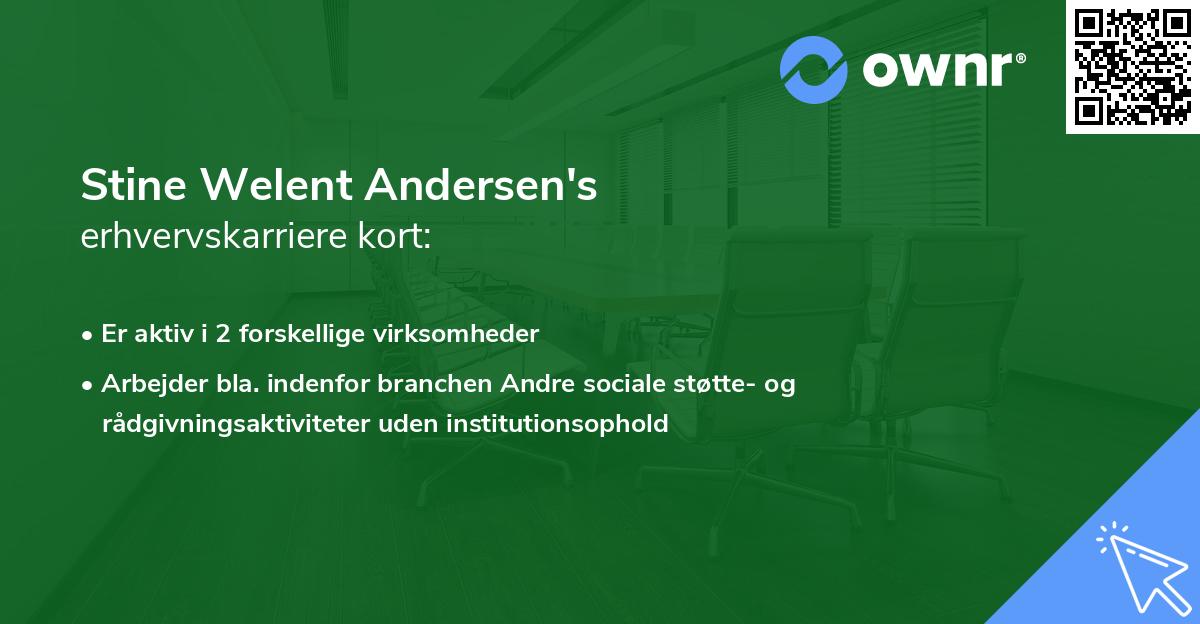 ownr®

Stine Welent Andersen's
erhvervskarriere kort:

• Er aktiv i 2 forskellige virksomheder
• Arbejder bla. indenfor branchen Andre sociale støtte- og rådgivningsaktiviteter uden institutionsophold